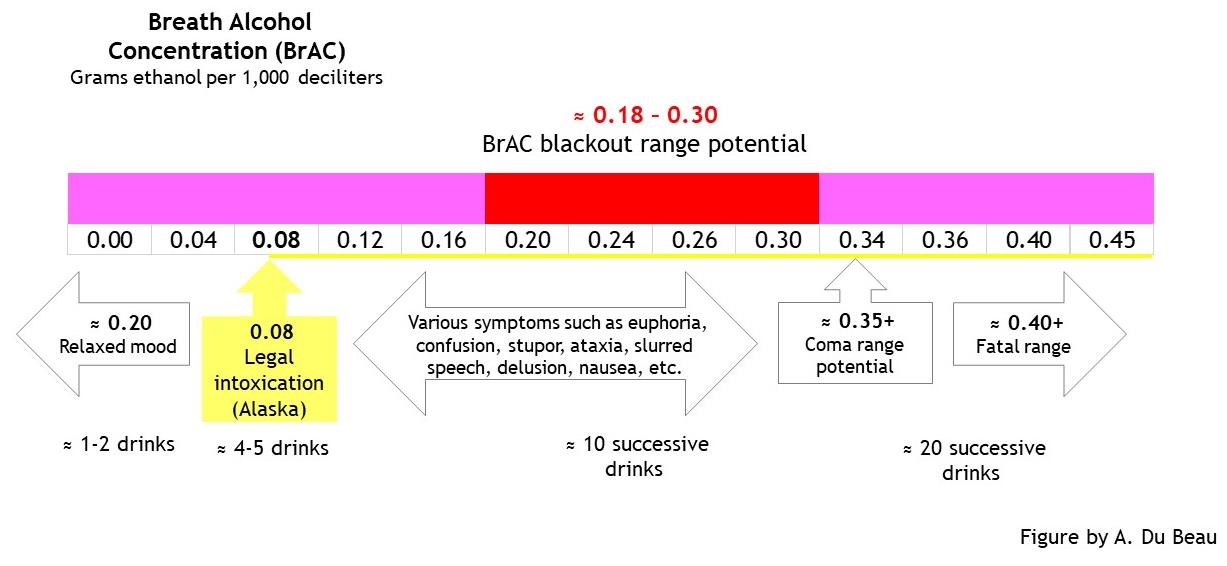 Breath Alcohol Concentration (BrAC)
Grams ethanol per 1,000 deciliters

≈ 0.18 – 0.30
BrAC blackout range potential

| 0.00 | 0.04 | 0.08 | 0.12 | 0.16 | 0.20 | 0.24 | 0.26 | 0.30 | 0.34 | 0.36 | 0.40 | 0.45 |
|---|---|---|---|---|---|---|---|---|---|---|---|---|

≈ 0.20
Relaxed mood

0.08
Legal intoxication (Alaska)

Various symptoms such as euphoria, confusion, stupor, ataxia, slurred speech, delusion, nausea, etc.

≈ 0.35+
Coma range potential

≈ 0.40+
Fatal range

≈ 1-2 drinks

≈ 4-5 drinks

≈ 10 successive drinks

≈ 20 successive drinks

Figure by A. Du Beau